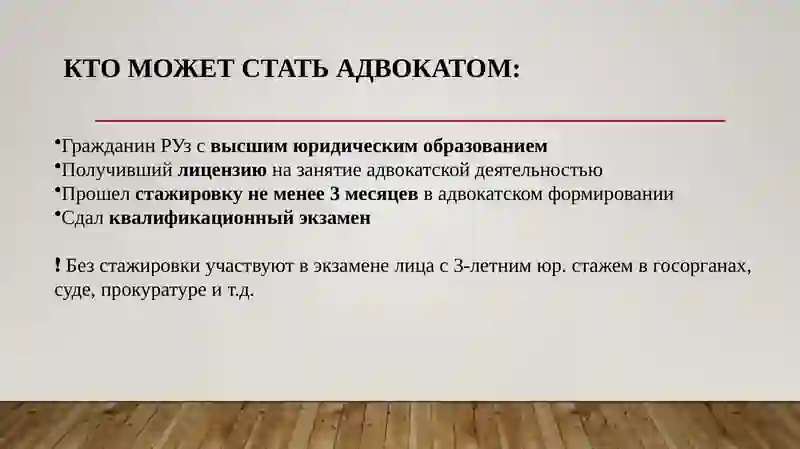 КТО МОЖЕТ СТАТЬ АДВОКАТОМ:

•Гражданин РУз с высшим юридическим образованием
•Получивший лицензию на занятие адвокатской деятельностью
•Прошел стажировку не менее 3 месяцев в адвокатском формировании
•Сдал квалификационный экзамен

! Без стажировки участвуют в экзамене лица с 3-летним юр. стажем в госорганах, суде, прокуратуре и т.д.